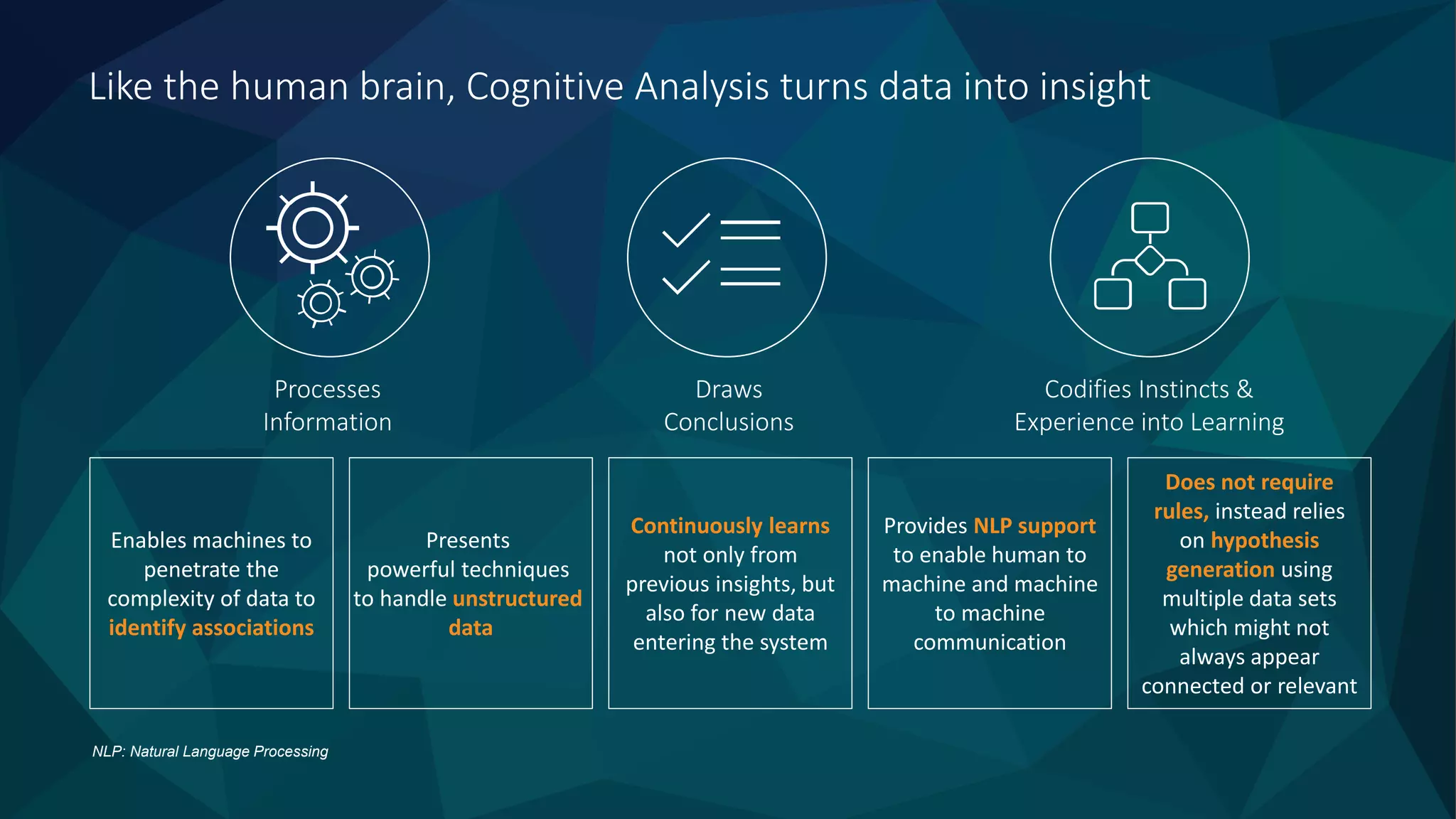 Like the human brain, Cognitive Analysis turns data into insight

Processes Information

Draws Conclusions

Codifies Instincts & Experience into Learning

Enables machines to penetrate the complexity of data to identify associations

Presents powerful techniques to handle unstructured data

Continuously learns not only from previous insights, but also for new data entering the system

Provides NLP support to enable human to machine and machine to machine communication

Does not require rules, instead relies on hypothesis generation using multiple data sets which might not always appear connected or relevant

NLP: Natural Language Processing